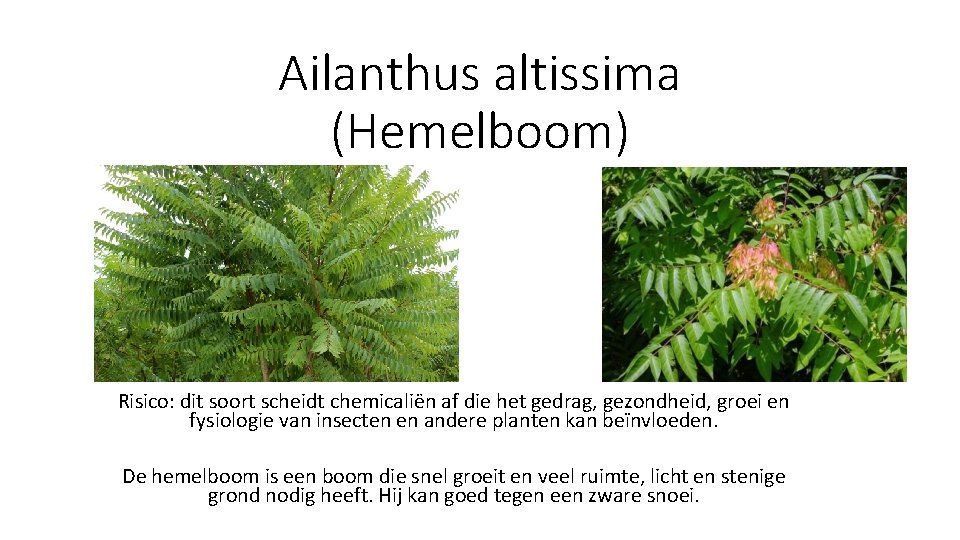 Ailanthus altissima
(Hemelboom)

Risico: dit soort scheidt chemicaliën af die het gedrag, gezondheid, groei en fysiologie van insecten en andere planten kan beïnvloeden.

De hemelboom is een boom die snel groeit en veel ruimte, licht en stenige grond nodig heeft. Hij kan goed tegen een zware snoei.